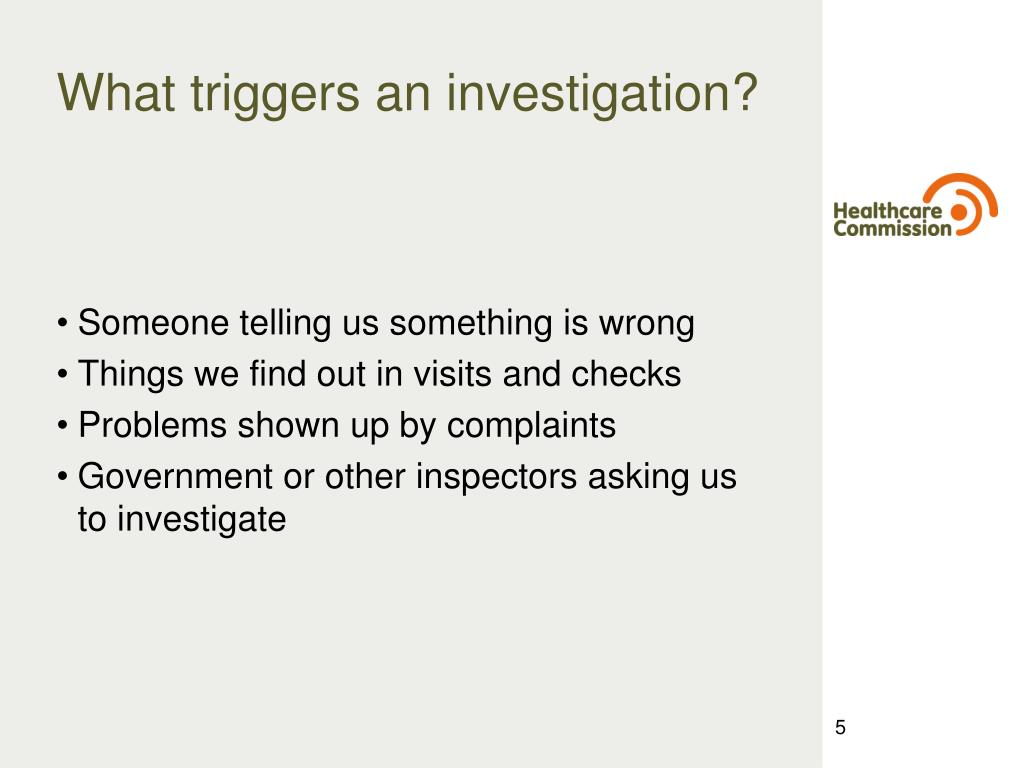 What triggers an investigation?

Healthcare Commission

• Someone telling us something is wrong
• Things we find out in visits and checks
• Problems shown up by complaints
• Government or other inspectors asking us to investigate

5